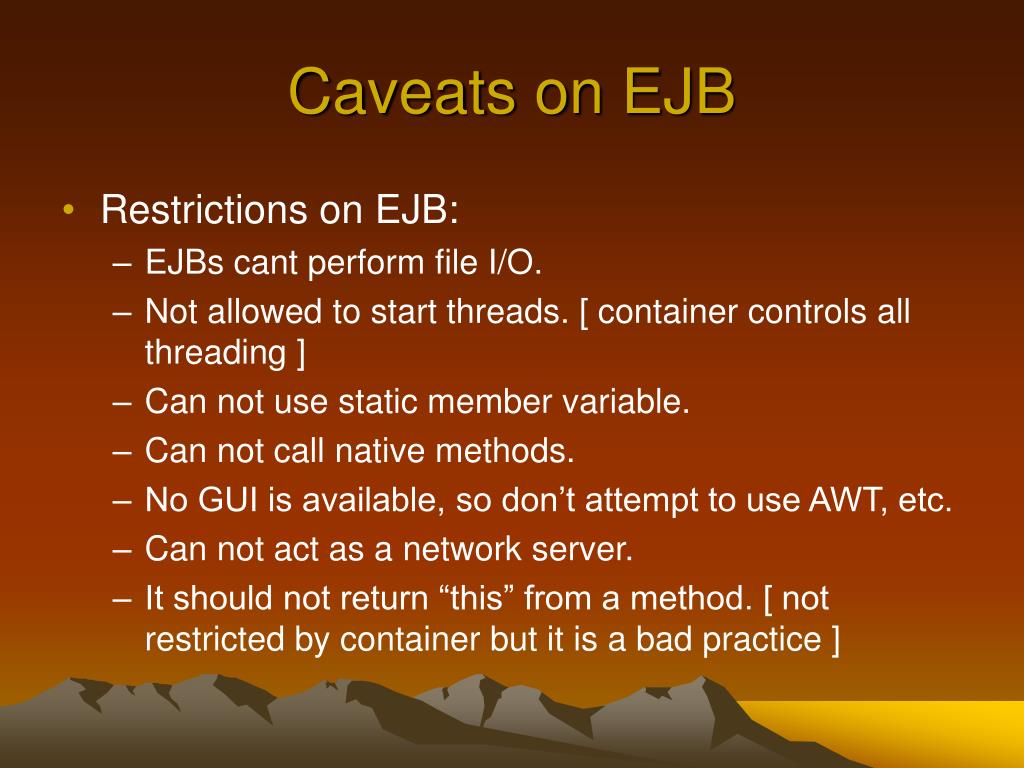 Caveats on EJB

• Restrictions on EJB:
– EJBs cant perform file I/O.
– Not allowed to start threads. [ container controls all threading ]
– Can not use static member variable.
– Can not call native methods.
– No GUI is available, so don’t attempt to use AWT, etc.
– Can not act as a network server.
– It should not return “this” from a method. [ not restricted by container but it is a bad practice ]